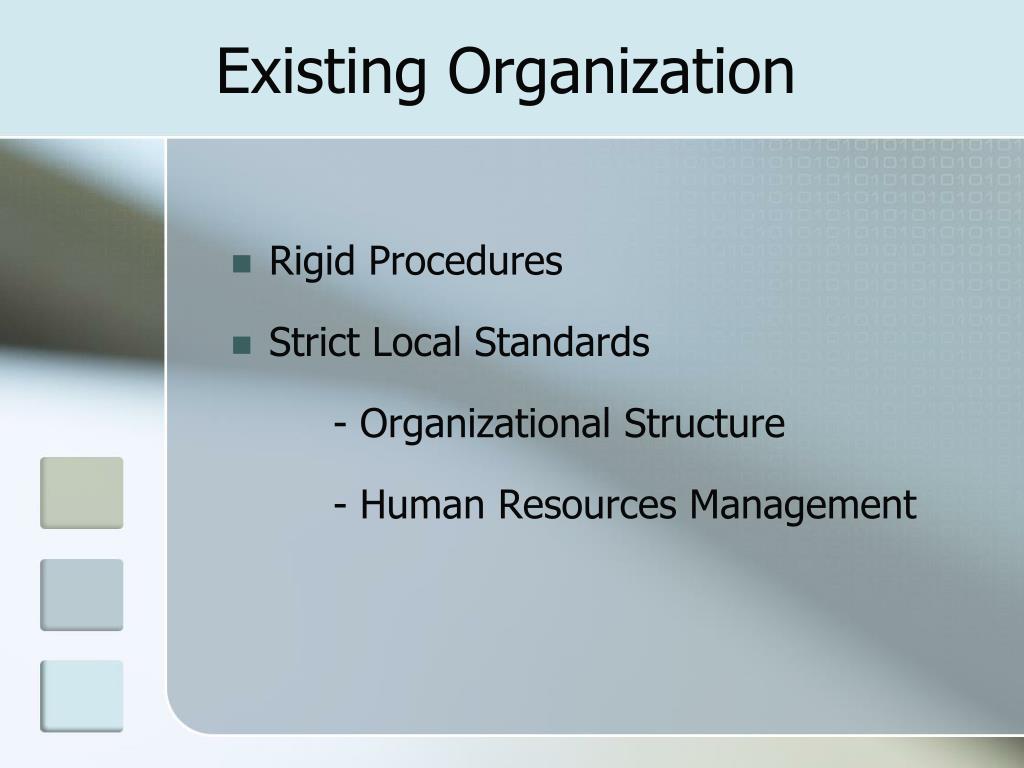 Existing Organization

- Rigid Procedures
- Strict Local Standards

- Organizational Structure

- Human Resources Management